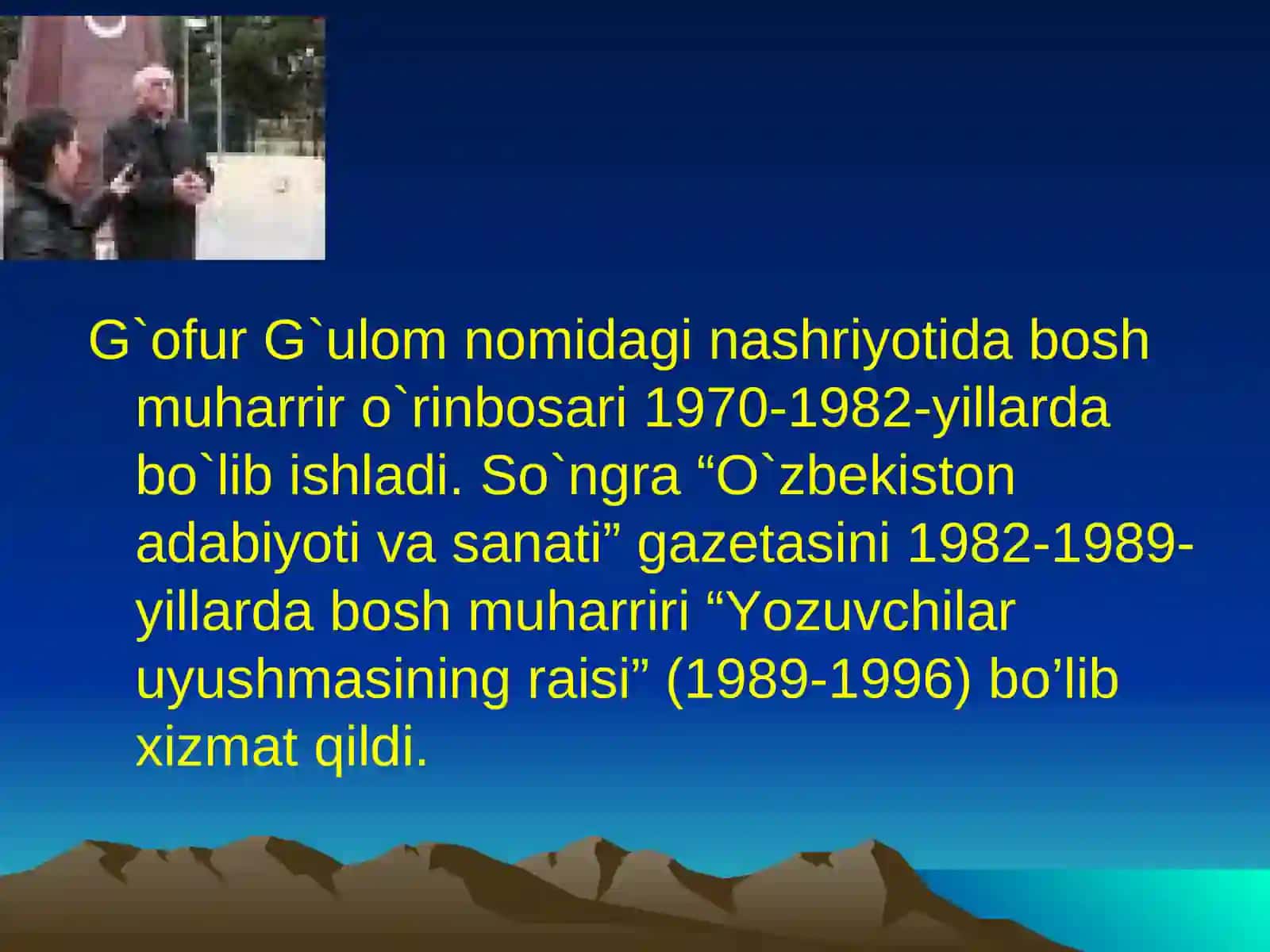 G`ofur G`ulom nomidagi nashriyotida bosh muharrir o`rinbosari 1970-1982-yillarda bo`lib ishladi. So`ngra “O`zbekiston adabiyoti va sanati” gazetasini 1982-1989-yillarda bosh muharriri “Yozuvchilar uyushmasining raisi” (1989-1996) bo’lib xizmat qildi.